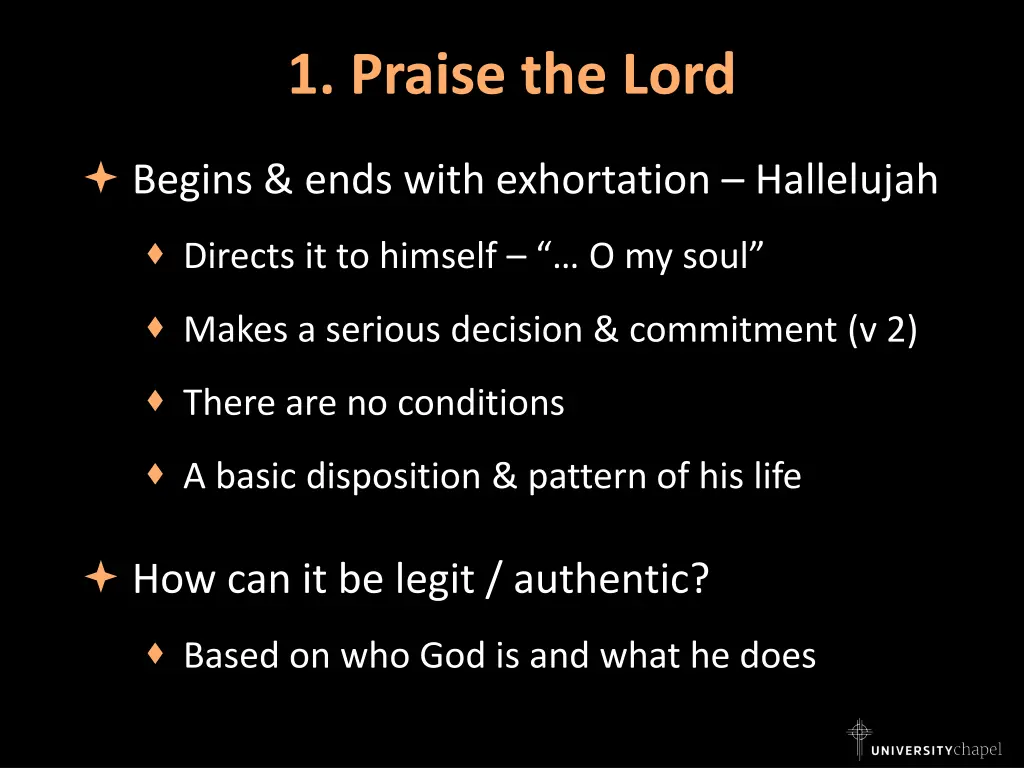 1. Praise the Lord

Begins & ends with exhortation – Hallelujah

Directs it to himself – “… O my soul”

Makes a serious decision & commitment (v 2)

There are no conditions

A basic disposition & pattern of his life

How can it be legit / authentic?

Based on who God is and what he does

UNIVERSITYchapel